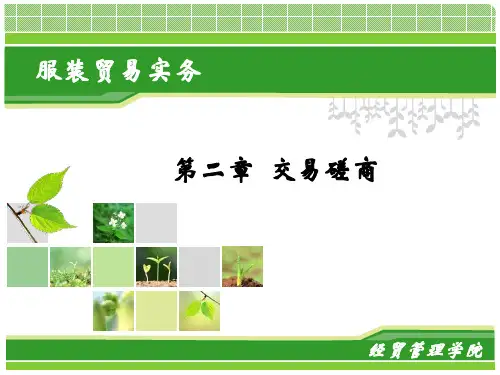 服装贸易实务

第二章　交易磋商

经贸管理学院